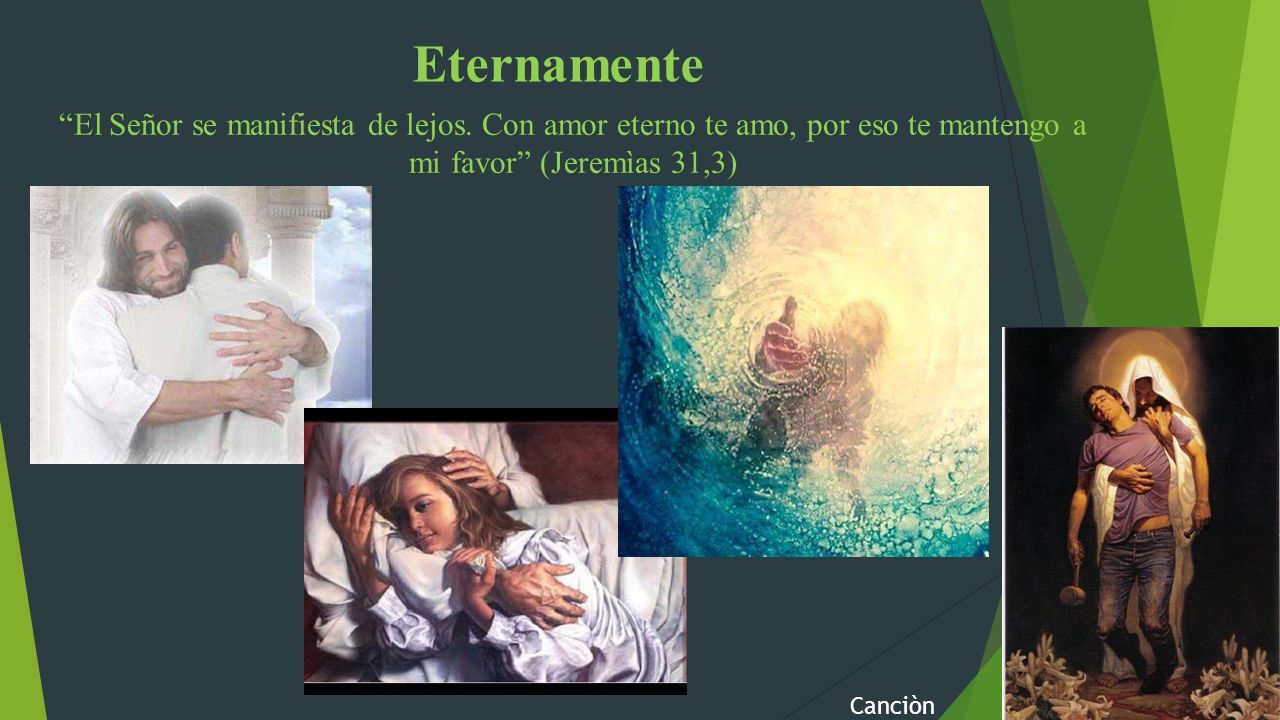 Eternamente

“El Señor se manifiesta de lejos. Con amor eterno te amo, por eso te mantengo a mi favor” (Jeremìas 31,3)

Canciòn